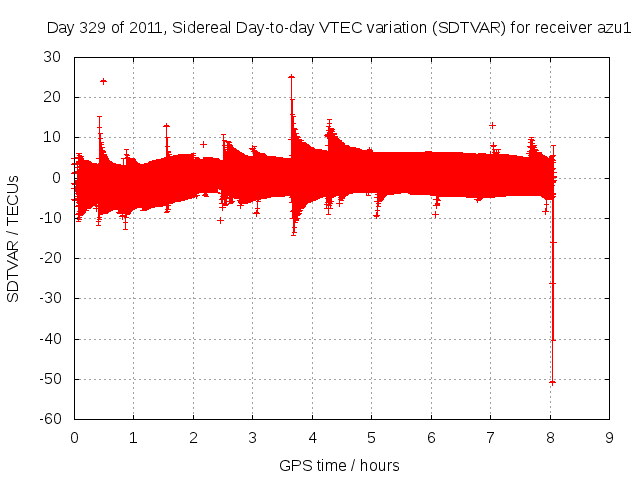 Day 329 of 2011, Sidereal Day-to-day VTEC variation (SDTVAR) for receiver azu1

SDTVAR / TECUs

30
20
10
0
-10
-20
-30
-40
-50
-60

0 1 2 3 4 5 6 7 8 9

GPS time / hours